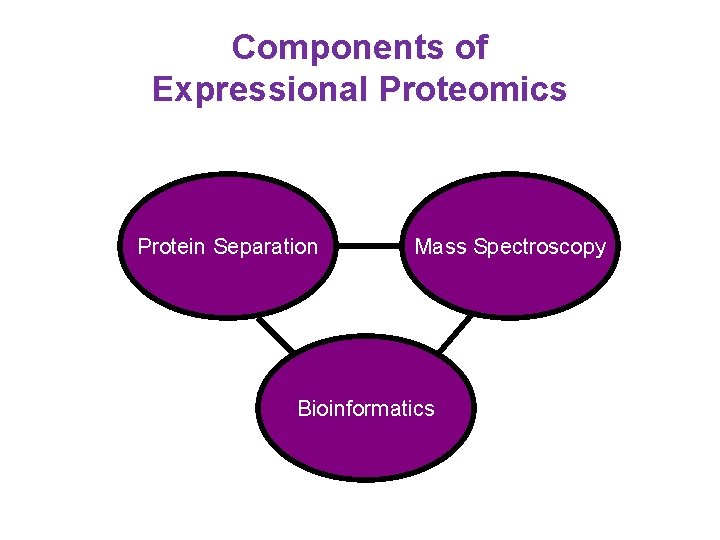 Components of
Expressional Proteomics

Protein Separation

Mass Spectroscopy

Bioinformatics